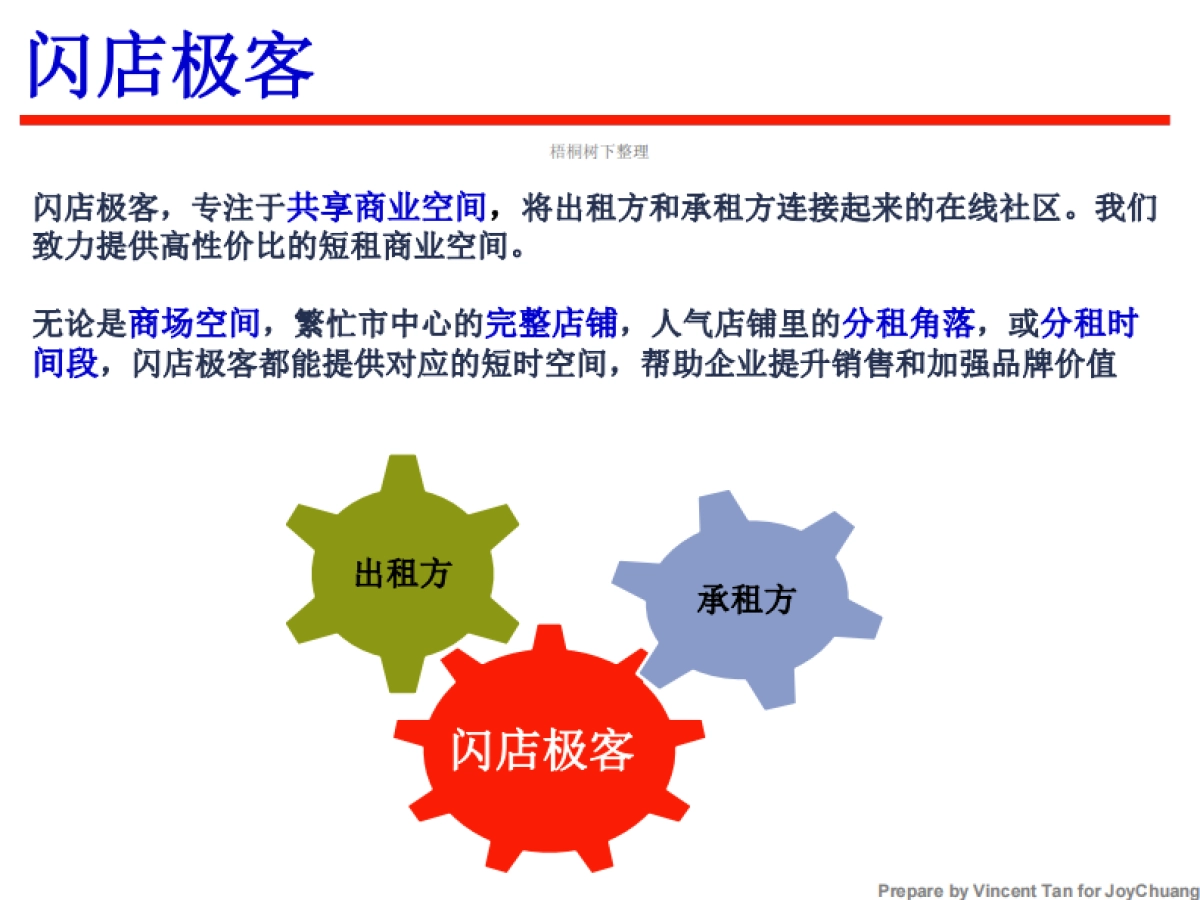 闪店极客

梧桐树下整理

闪店极客，专注于共享商业空间，将出租方和承租方连接起来的在线社区。我们致力提供高性价比的短租商业空间。

无论是商场空间，繁忙市中心的完整店铺，人气店铺里的分租角落，或分租时间段，闪店极客都能提供对应的短时空间，帮助企业提升销售和加强品牌价值

出租方

承租方

闪店极客

Prepare by Vincent Tan for JoyChuang